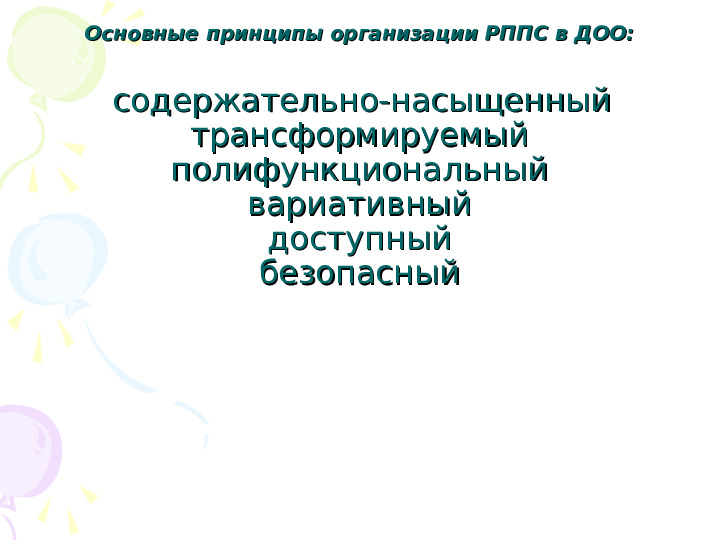 Основные принципы организации РППС в ДОО:

содержательно-насыщенный
трансформируемый
полифункциональный
вариативный
доступный
безопасный